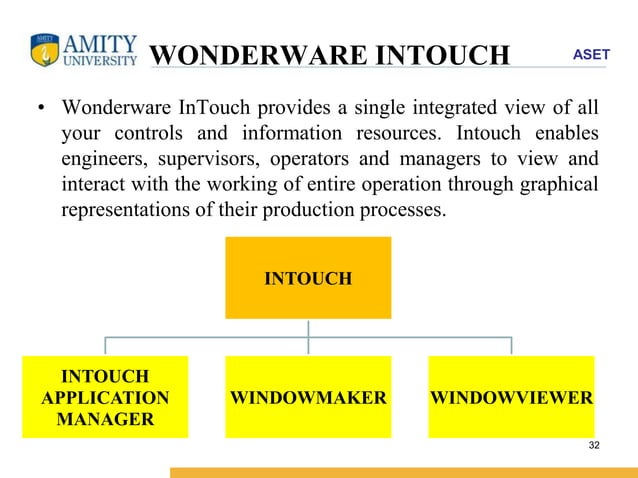 AMITY UNIVERSITY

WONDERWARE INTOUCH

ASET

• Wonderware InTouch provides a single integrated view of all your controls and information resources. Intouch enables engineers, supervisors, operators and managers to view and interact with the working of entire operation through graphical representations of their production processes.

INTOUCH

INTOUCH APPLICATION MANAGER

WINDOWMAKER

WINDOWVIEWER

32